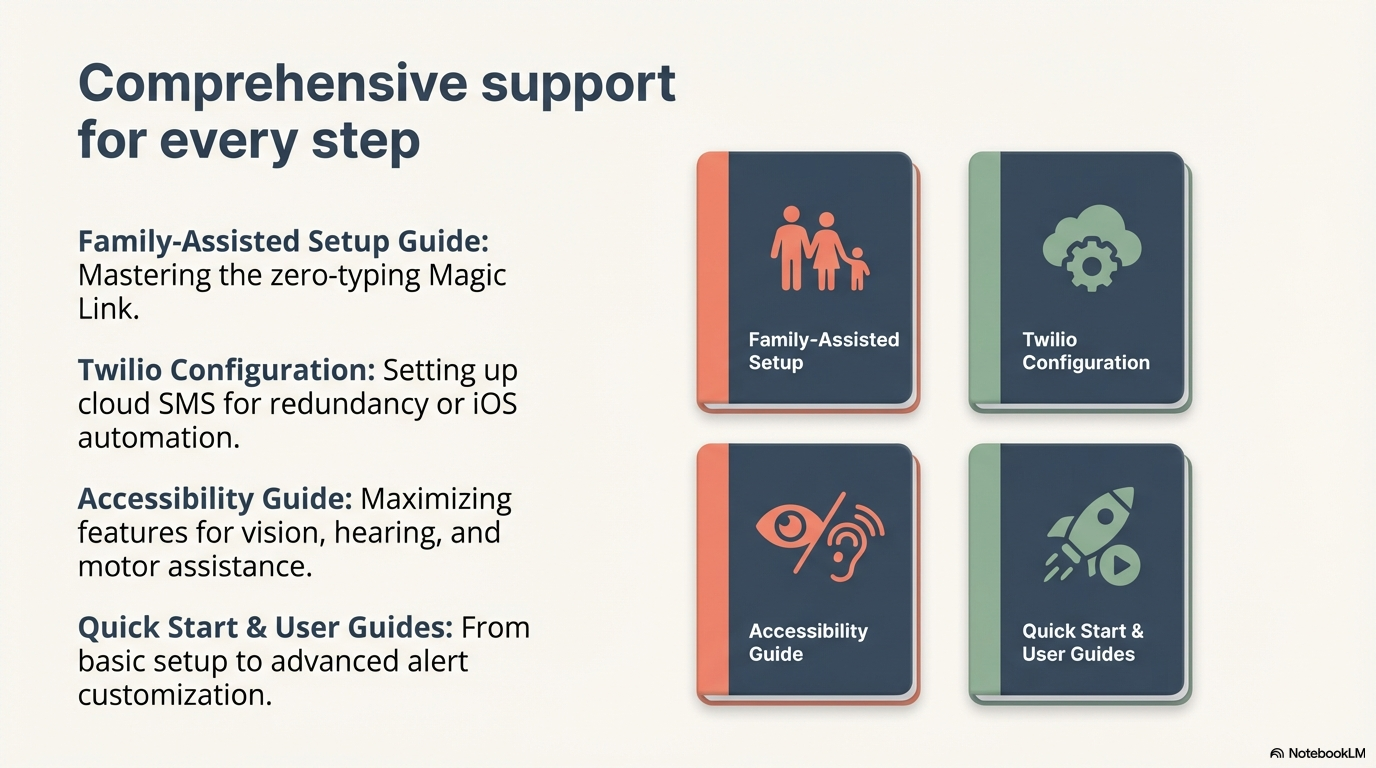 Comprehensive support for every step

Family-Assisted Setup Guide: Mastering the zero-typing Magic Link.

Twilio Configuration: Setting up cloud SMS for redundancy or iOS automation.

Accessibility Guide: Maximizing features for vision, hearing, and motor assistance.

Quick Start & User Guides: From basic setup to advanced alert customization.

Family-Assisted Setup

Twilio Configuration

Accessibility Guide

Quick Start & User Guides

NotebookLM